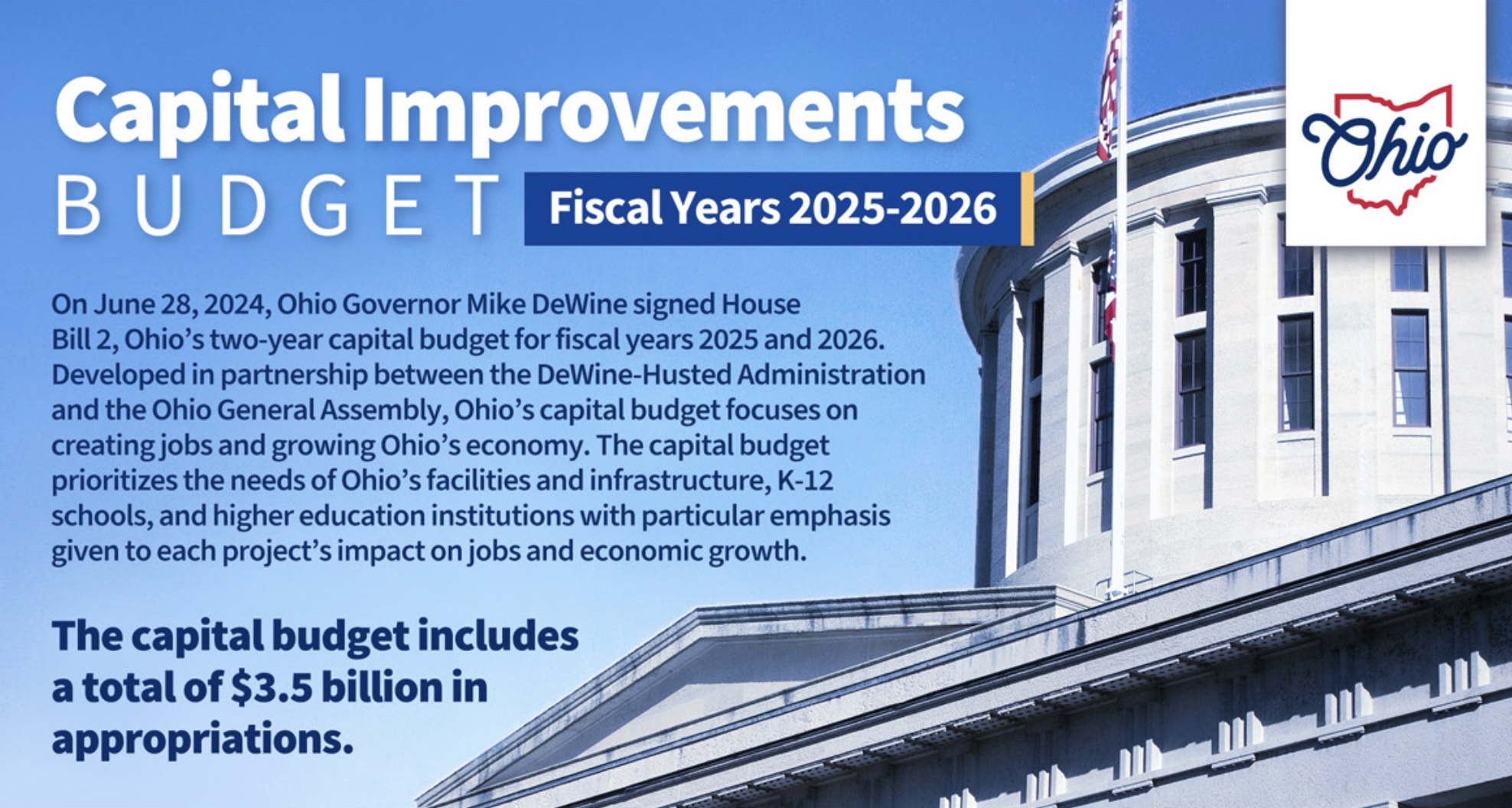 Capital Improvements
BUDGET Fiscal Years 2025-2026

Ohio

On June 28, 2024, Ohio Governor Mike DeWine signed House Bill 2, Ohio's two-year capital budget for fiscal years 2025 and 2026. Developed in partnership between the DeWine-Husted Administration and the Ohio General Assembly, Ohio's capital budget focuses on creating jobs and growing Ohio's economy. The capital budget prioritizes the needs of Ohio's facilities and infrastructure, K-12 schools, and higher education institutions with particular emphasis given to each project's impact on jobs and economic growth.

The capital budget includes a total of $3.5 billion in appropriations.